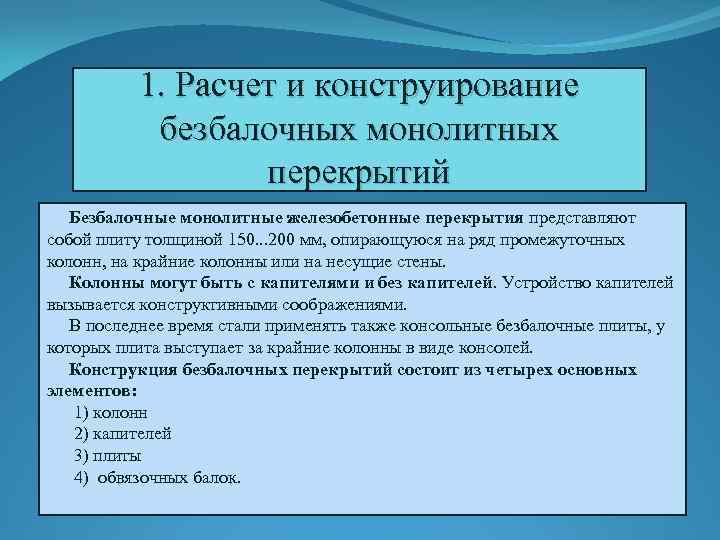 1. Расчет и конструирование безбалочных монолитных перекрытий

Безбалочные монолитные железобетонные перекрытия представляют собой плиту толщиной 150...200 мм, опирающуюся на ряд промежуточных колонн, на крайние колонны или на несущие стены.

Колонны могут быть с капителями и без капителей. Устройство капителей вызывается конструктивными соображениями.

В последнее время стали применять также консольные безбалочные плиты, у которых плита выступает за крайние колонны в виде консолей.

Конструкция безбалочных перекрытий состоит из четырех основных элементов:

1) колонн
2) капителей
3) плиты
4) обвязочных балок.